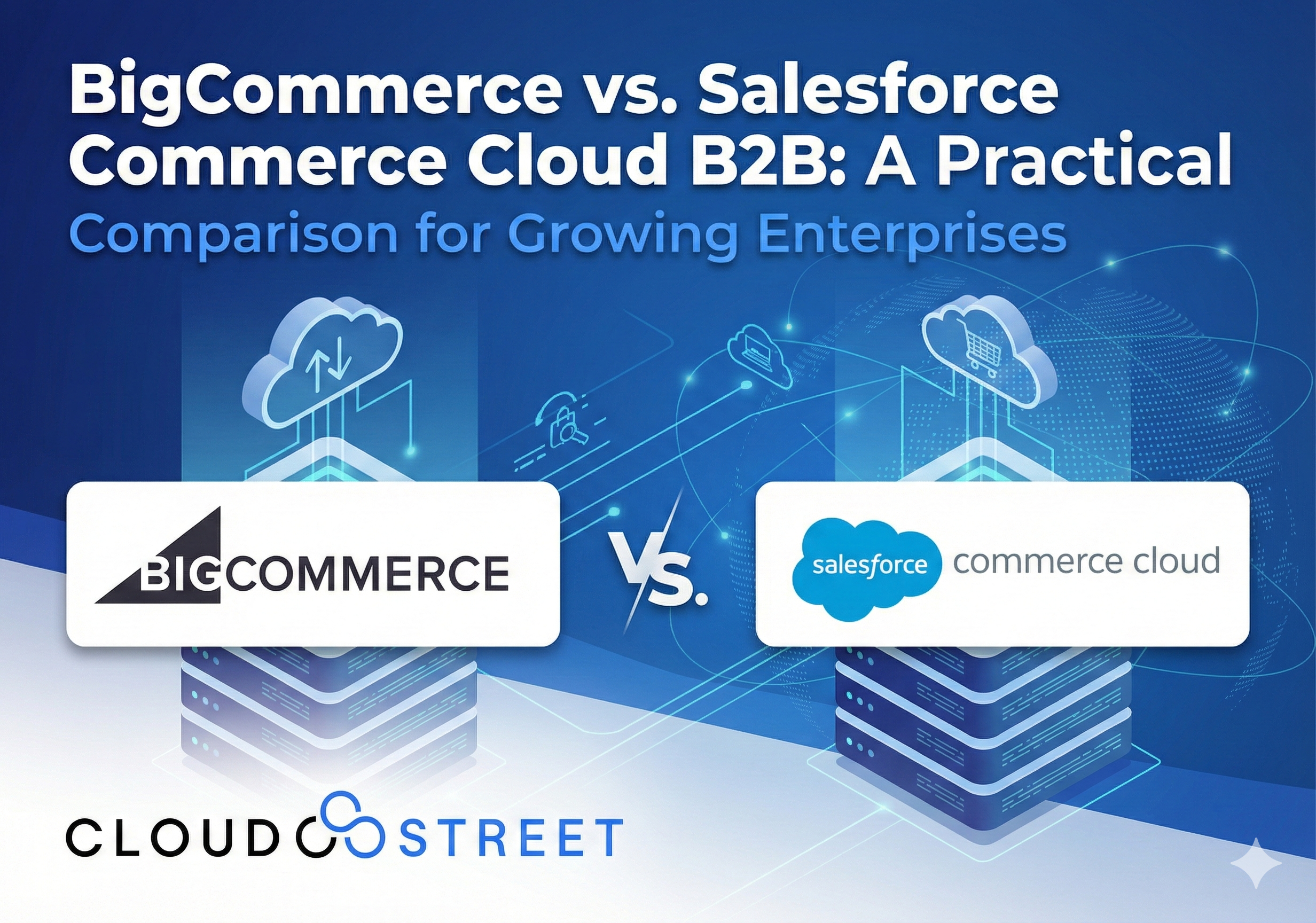 BigCommerce vs. Salesforce Commerce Cloud B2B: A Practical Comparison for Growing Enterprises

BIGCOMMERCE

VS.

salesforce commerce cloud

CLOUD STREET